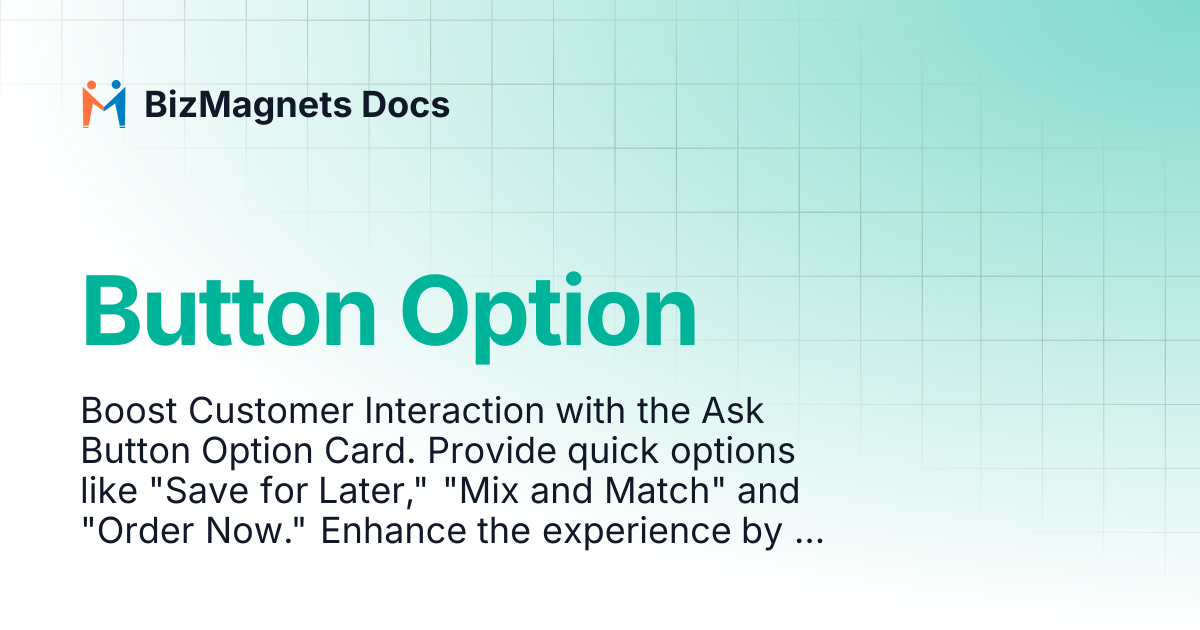 BizMagnets Docs

Button Option

Boost Customer Interaction with the Ask Button Option Card. Provide quick options like "Save for Later," "Mix and Match" and "Order Now." Enhance the experience by ...